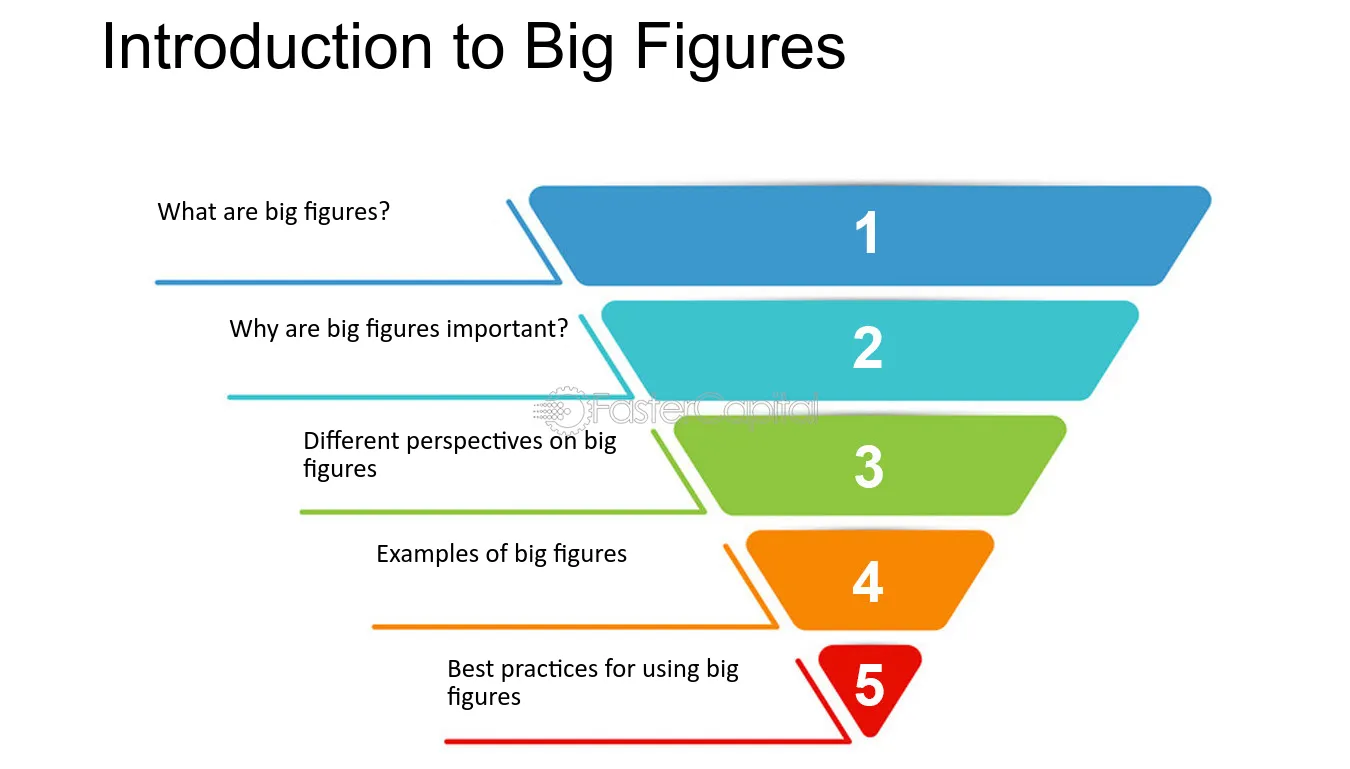 Introduction to Big Figures

What are big figures?

1

Why are big figures important?

2

Different perspectives on big figures

3

Examples of big figures

4

Best practices for using big figures

5

FasterCapital